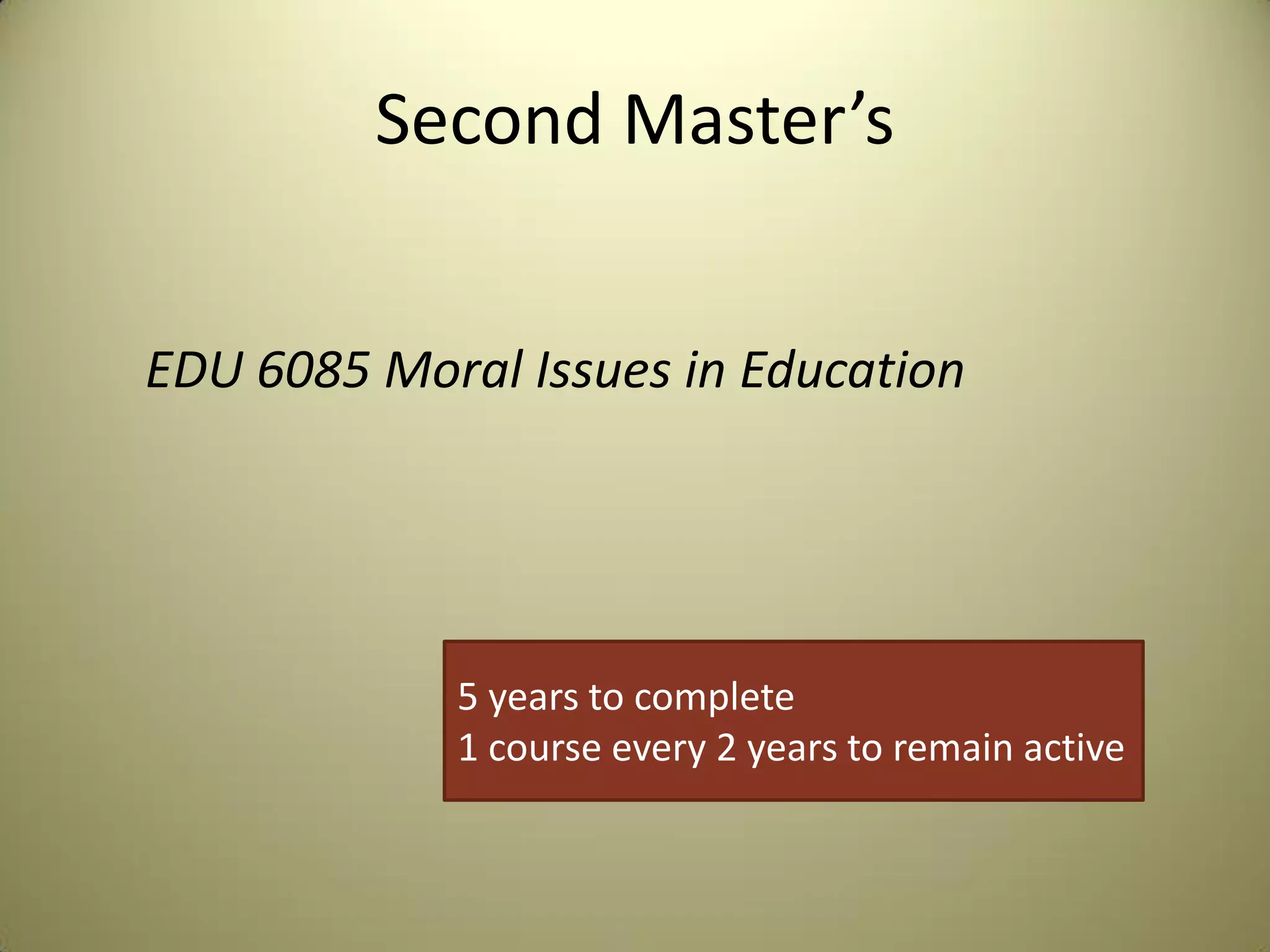 Second Master’s

EDU 6085 Moral Issues in Education

5 years to complete
1 course every 2 years to remain active